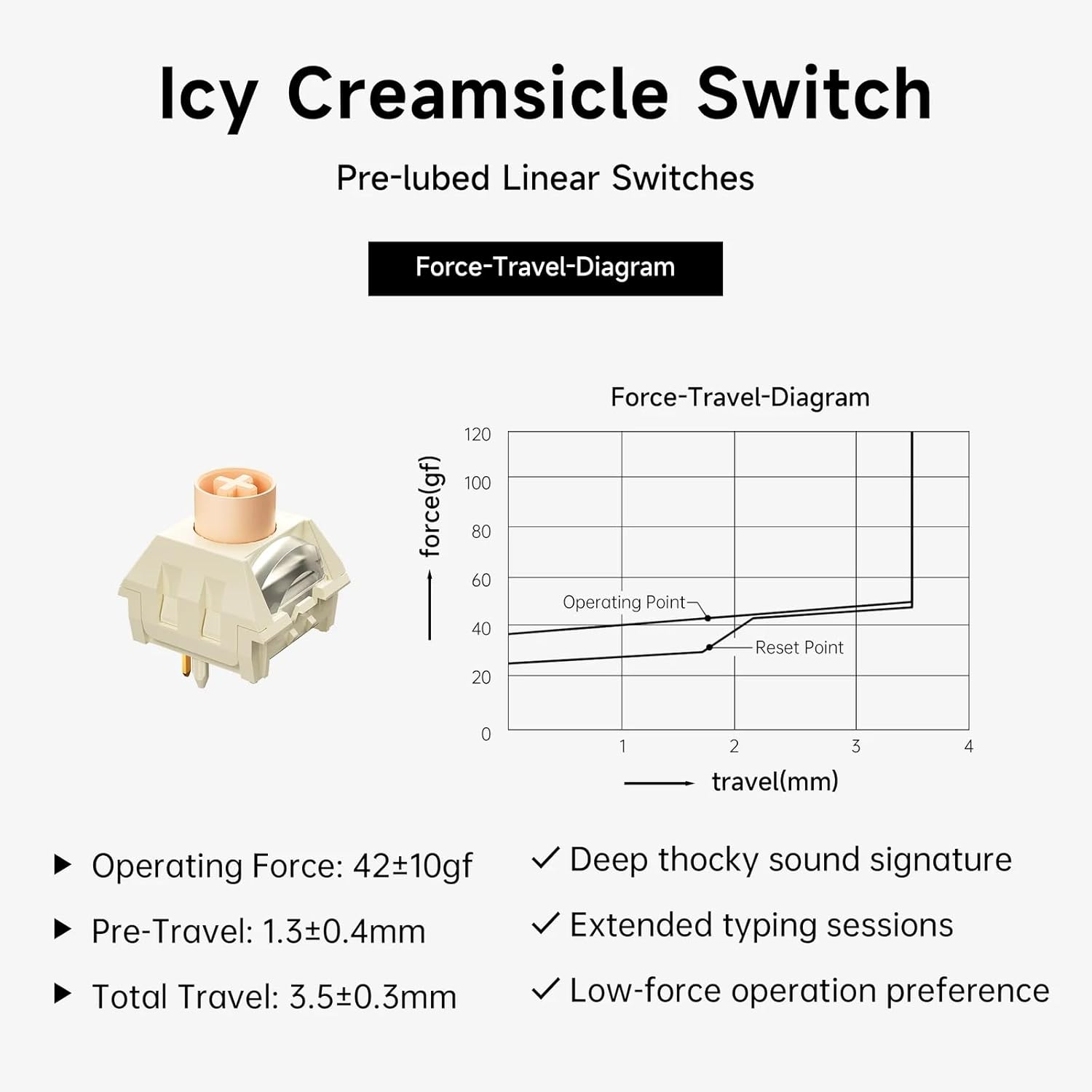 Icy Creamsicle Switch

Pre-lubed Linear Switches

Force-Travel-Diagram

Force-Travel-Diagram

force(gf)

120
100
80
60
40
20
0

Operating Point

Reset Point

1
2
3
4

travel(mm)

▶ Operating Force: 42±10gf

▶ Pre-Travel: 1.3±0.4mm

▶ Total Travel: 3.5±0.3mm

✓ Deep thocky sound signature

✓ Extended typing sessions

✓ Low-force operation preference